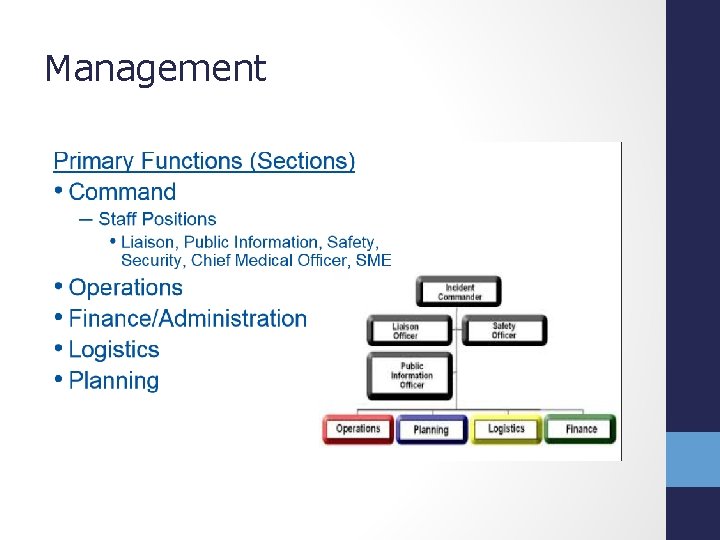 Management

Primary Functions (Sections)

• Command

– Staff Positions

• Liaison, Public Information, Safety, Security, Chief Medical Officer, SME

• Operations

• Finance/Administration

• Logistics

• Planning

Incident Commander

Liaison Officer

Safety Officer

Public Information Officer

Operations

Planning

Logistics

Finance